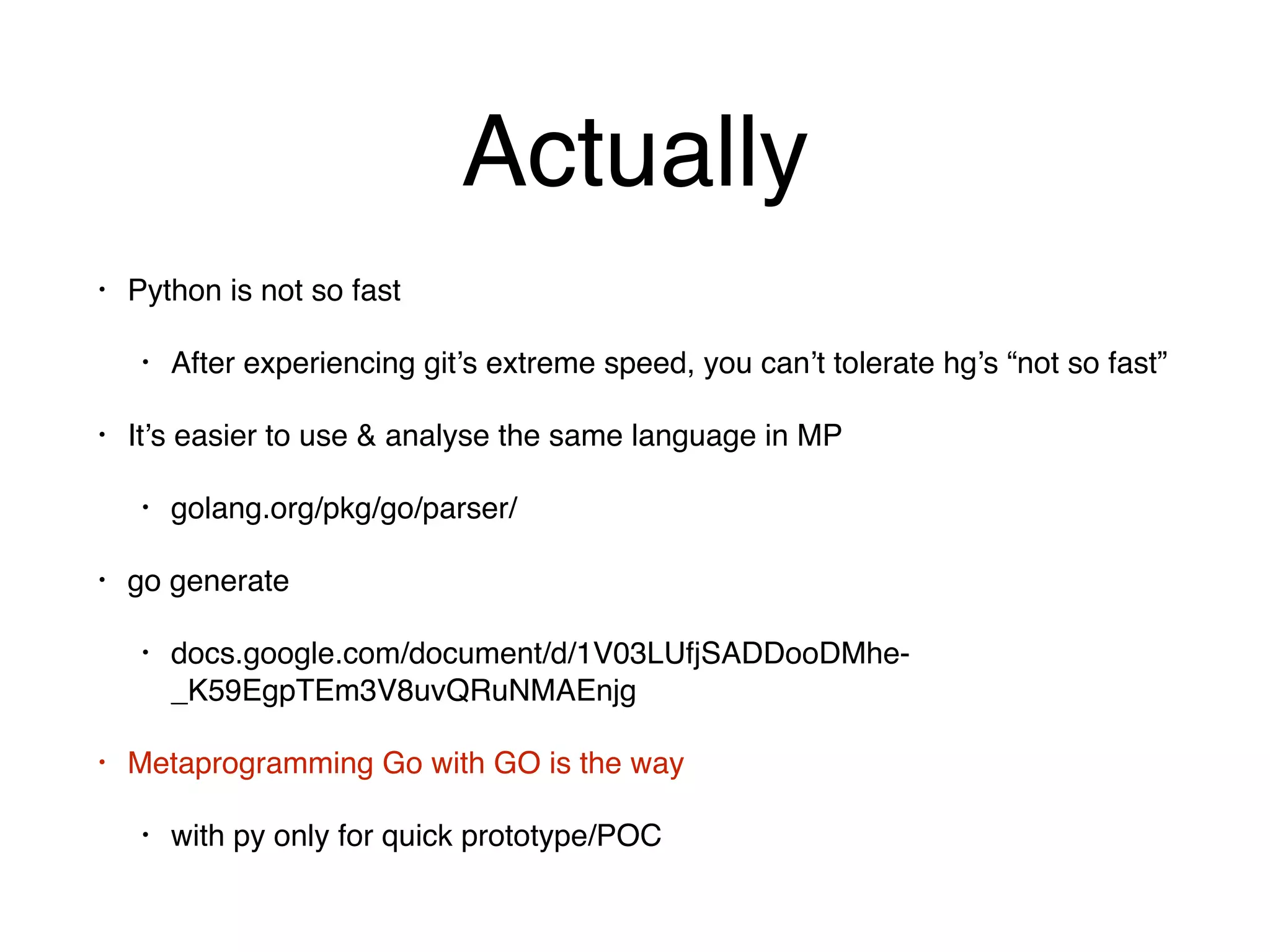 Actually

• Python is not so fast

• After experiencing git’s extreme speed, you can’t tolerate hg’s “not so fast”

• It’s easier to use & analyse the same language in MP

• golang.org/pkg/go/parser/

• go generate

• docs.google.com/document/d/1V03LUfjSADDooDMhe-_K59EgpTEm3V8uvQRuNMAEnjg

• Metaprogramming Go with GO is the way

• with py only for quick prototype/POC